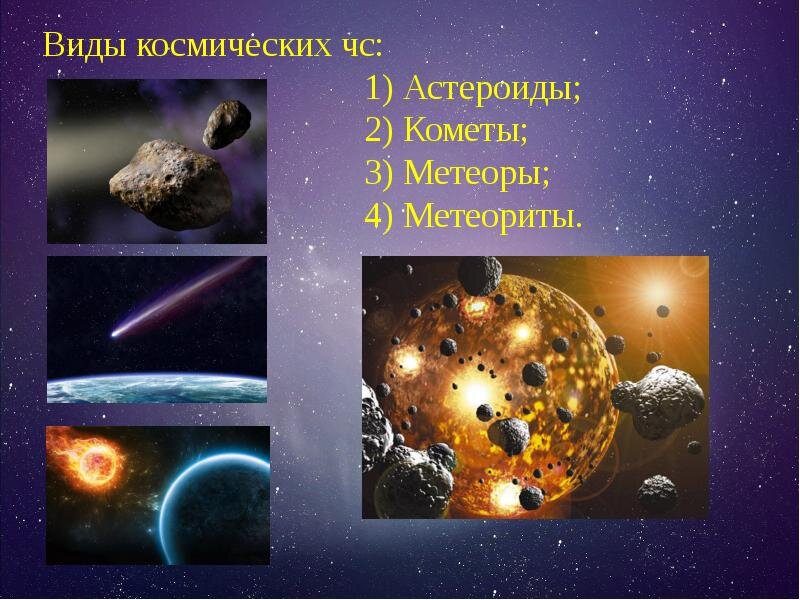 Виды космических чс:

1) Астероиды;
2) Кометы;
3) Метеоры;
4) Метеориты.